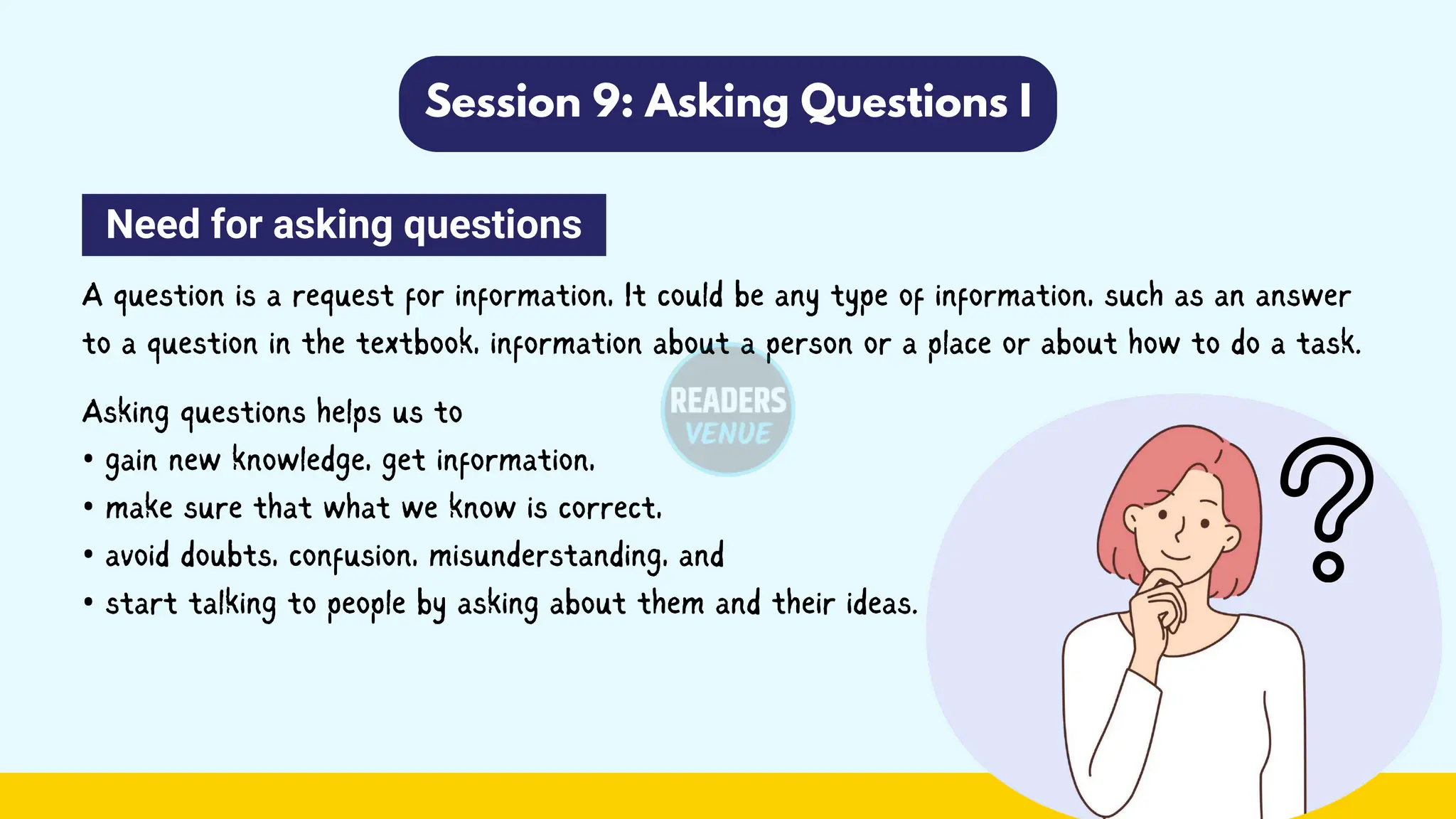 Session 9: Asking Questions I

Need for asking questions

A question is a request for information. It could be any type of information, such as an answer to a question in the textbook, information about a person or a place or about how to do a task.

READERS VENUE

Asking questions helps us to
• gain new knowledge, get information,
• make sure that what we know is correct,
• avoid doubts, confusion, misunderstanding, and
• start talking to people by asking about them and their ideas.

?